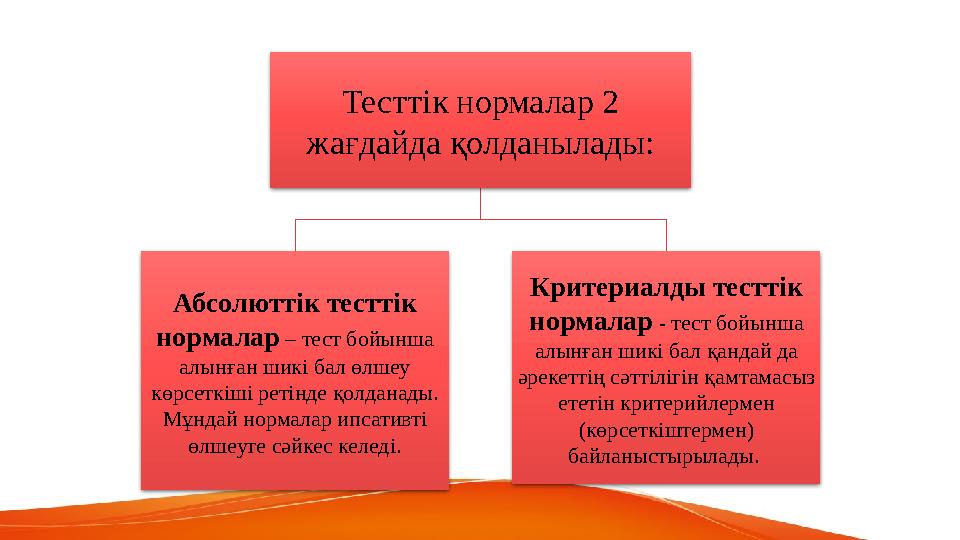 Тесттік нормалар 2 жағдайда қолданылады:

Абсолюттік тесттік нормалар – тест бойынша алынған шикі бал өлшеу көрсеткіші ретінде қолданады. Мұндай нормалар ипсативті өлшеуге сәйкес келеді.

Критериалды тесттік нормалар - тест бойынша алынған шикі бал қандай да әрекеттің сәттілігін қамтамасыз ететін критерийлермен (көрсеткіштермен) байланыстырылады.